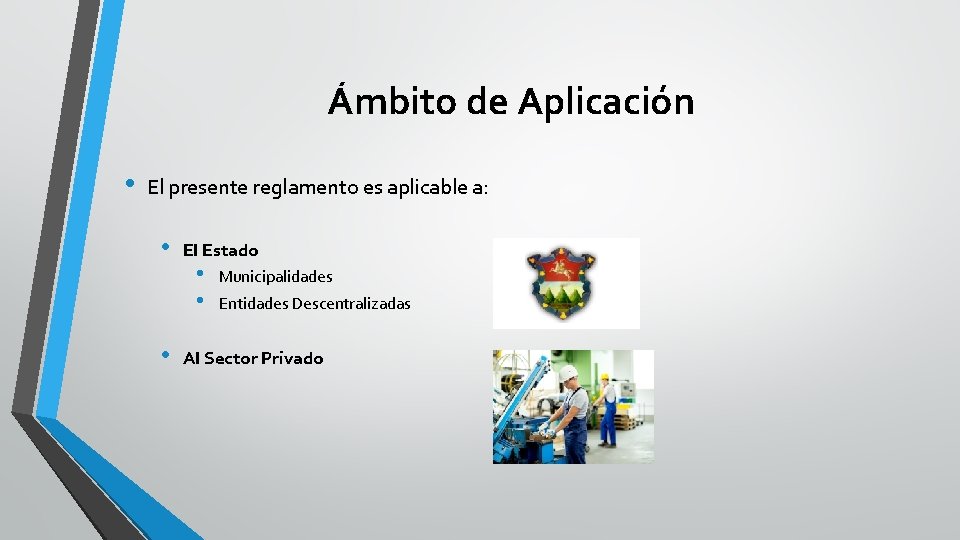 Ámbito de Aplicación

• El presente reglamento es aplicable a:

• El Estado
• Municipalidades
• Entidades Descentralizadas

• Al Sector Privado